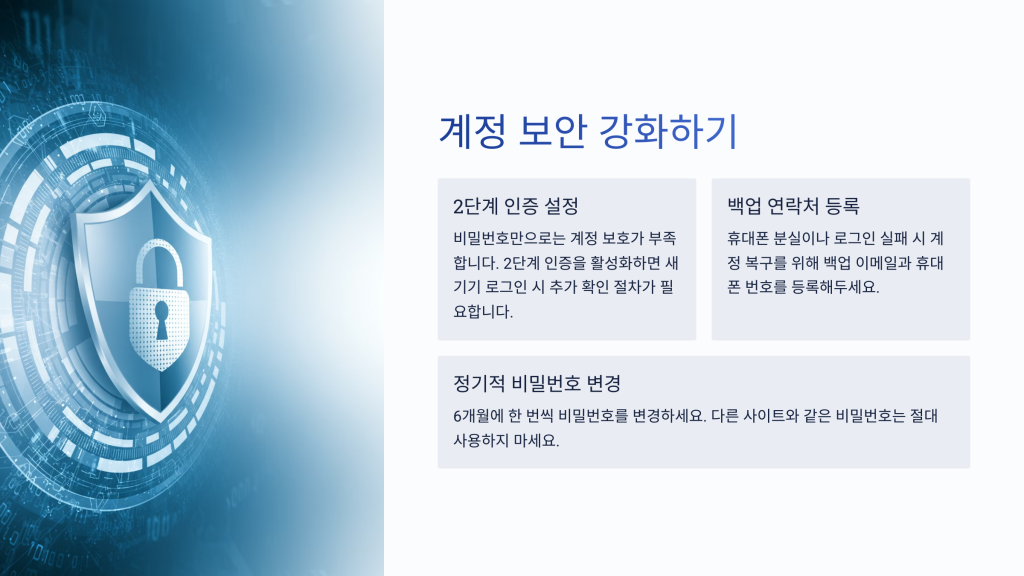 계정 보안 강화하기

2단계 인증 설정

비밀번호만으로는 계정 보호가 부족합니다. 2단계 인증을 활성화하면 새 기기 로그인 시 추가 확인 절차가 필요합니다.

백업 연락처 등록

휴대폰 분실이나 로그인 실패 시 계정 복구를 위해 백업 이메일과 휴대폰 번호를 등록해두세요.

정기적 비밀번호 변경

6개월에 한 번씩 비밀번호를 변경하세요. 다른 사이트와 같은 비밀번호는 절대 사용하지 마세요.